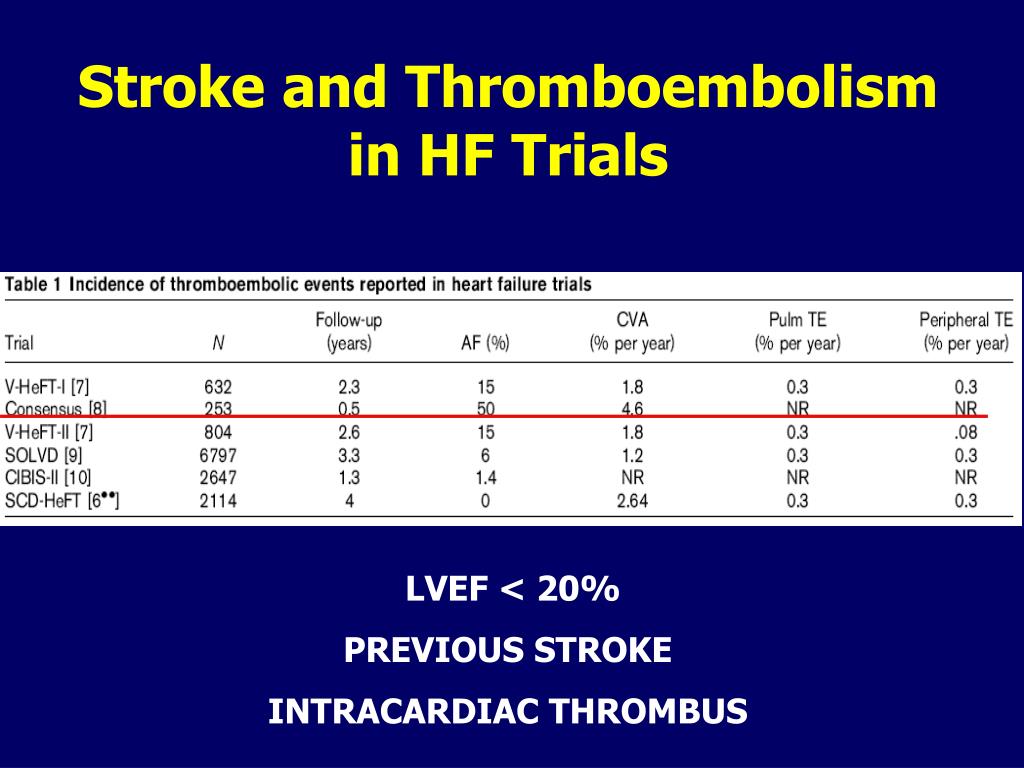 Stroke and Thromboembolism in HF Trials

Table 1 Incidence of thromboembolic events reported in heart failure trials

| Trial | N | Follow-up (years) | AF (%) | CVA (% per year) | Pulm TE (% per year) | Peripheral TE (% per year) |
|---|---|---|---|---|---|---|
| V-HeFT-I [7] | 632 | 2.3 | 15 | 1.8 | 0.3 | 0.3 |
| Consensus [8] | 253 | 0.5 | 50 | 4.6 | NR | NR |
| V-HeFT-II [7] | 804 | 2.6 | 15 | 1.8 | 0.3 | .08 |
| SOLVD [9] | 6797 | 3.3 | 6 | 1.2 | 0.3 | 0.3 |
| CIBIS-II [10] | 2647 | 1.3 | 1.4 | NR | NR | NR |
| SCD-HeFT [6••] | 2114 | 4 | 0 | 2.64 | 0.3 | 0.3 |

LVEF < 20%

PREVIOUS STROKE

INTRACARDIAC THROMBUS